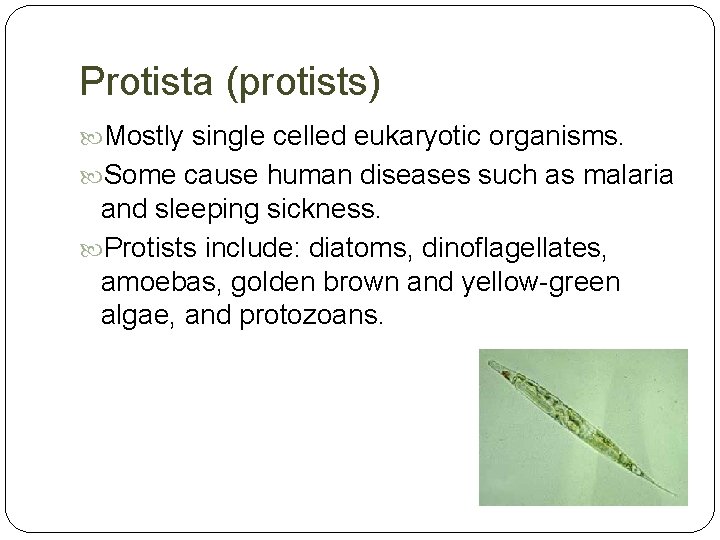 Protista (protists)

Mostly single celled eukaryotic organisms.

Some cause human diseases such as malaria and sleeping sickness.

Protists include: diatoms, dinoflagellates, amoebas, golden brown and yellow-green algae, and protozoans.